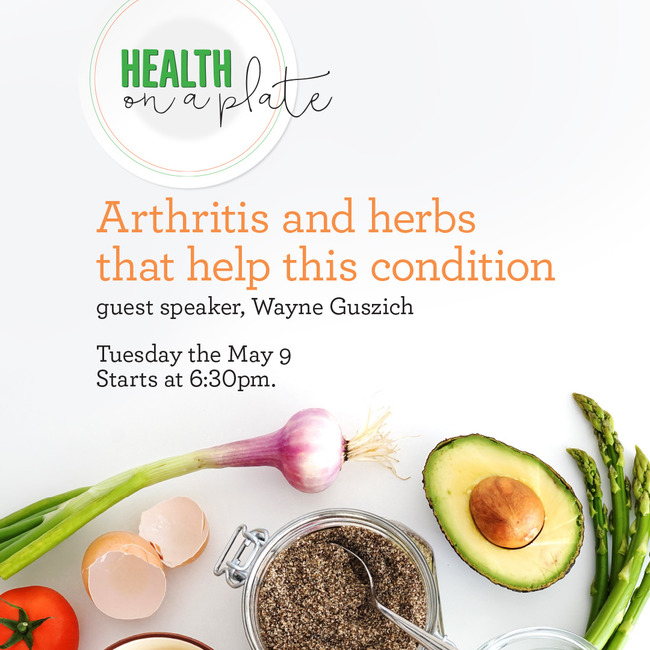 HEALTH
on a plate

Arthritis and herbs that help this condition
guest speaker, Wayne Guszich

Tuesday the May 9
Starts at 6:30pm.